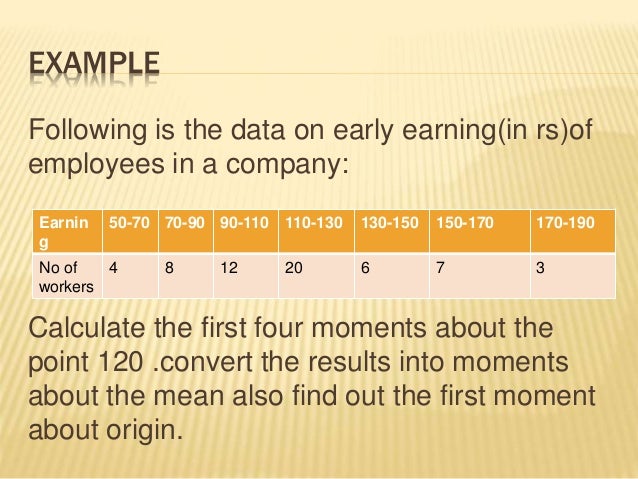 EXAMPLE

Following is the data on early earning(in rs)of employees in a company:

| Earning | 50-70 | 70-90 | 90-110 | 110-130 | 130-150 | 150-170 | 170-190 |
|---|---|---|---|---|---|---|---|
| No of workers | 4 | 8 | 12 | 20 | 6 | 7 | 3 |

Calculate the first four moments about the point 120 .convert the results into moments about the mean also find out the first moment about origin.